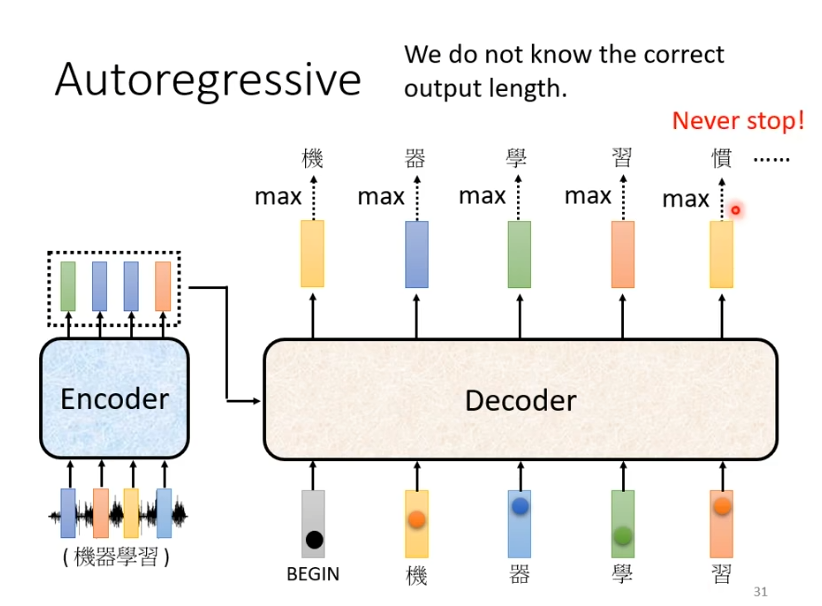 Autoregressive

We do not know the correct output length.

Never stop!

機 器 學 習 慣 ……

max max max max max

Encoder

Decoder

( 機器學習 )

BEGIN 機 器 學 習

31